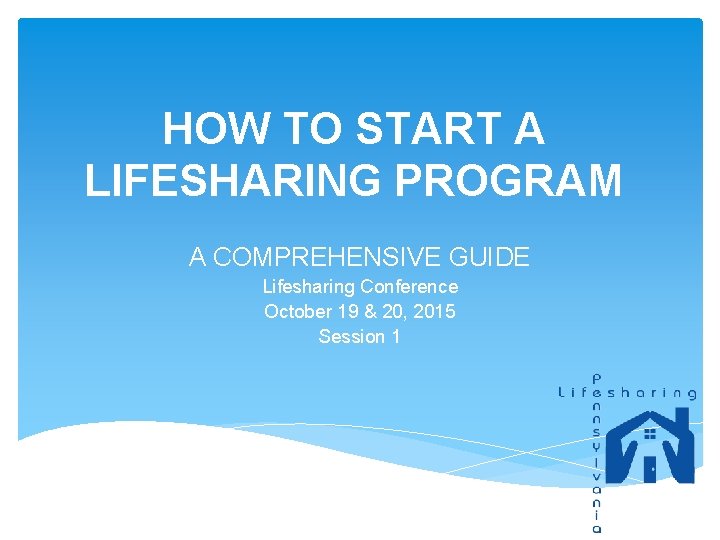 HOW TO START A LIFESHARING PROGRAM

A COMPREHENSIVE GUIDE
Lifesharing Conference
October 19 & 20, 2015
Session 1

Lifesharing
Pennsylvania